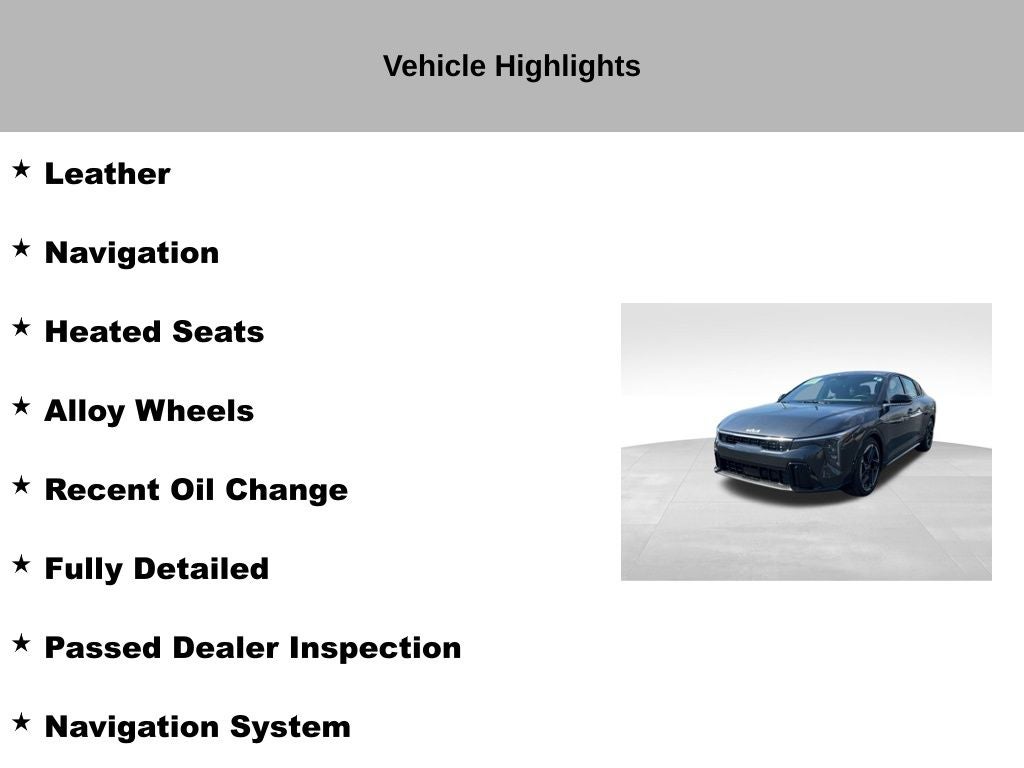 Vehicle Highlights

★ Leather

★ Navigation

★ Heated Seats

★ Alloy Wheels

★ Recent Oil Change

★ Fully Detailed

★ Passed Dealer Inspection

★ Navigation System